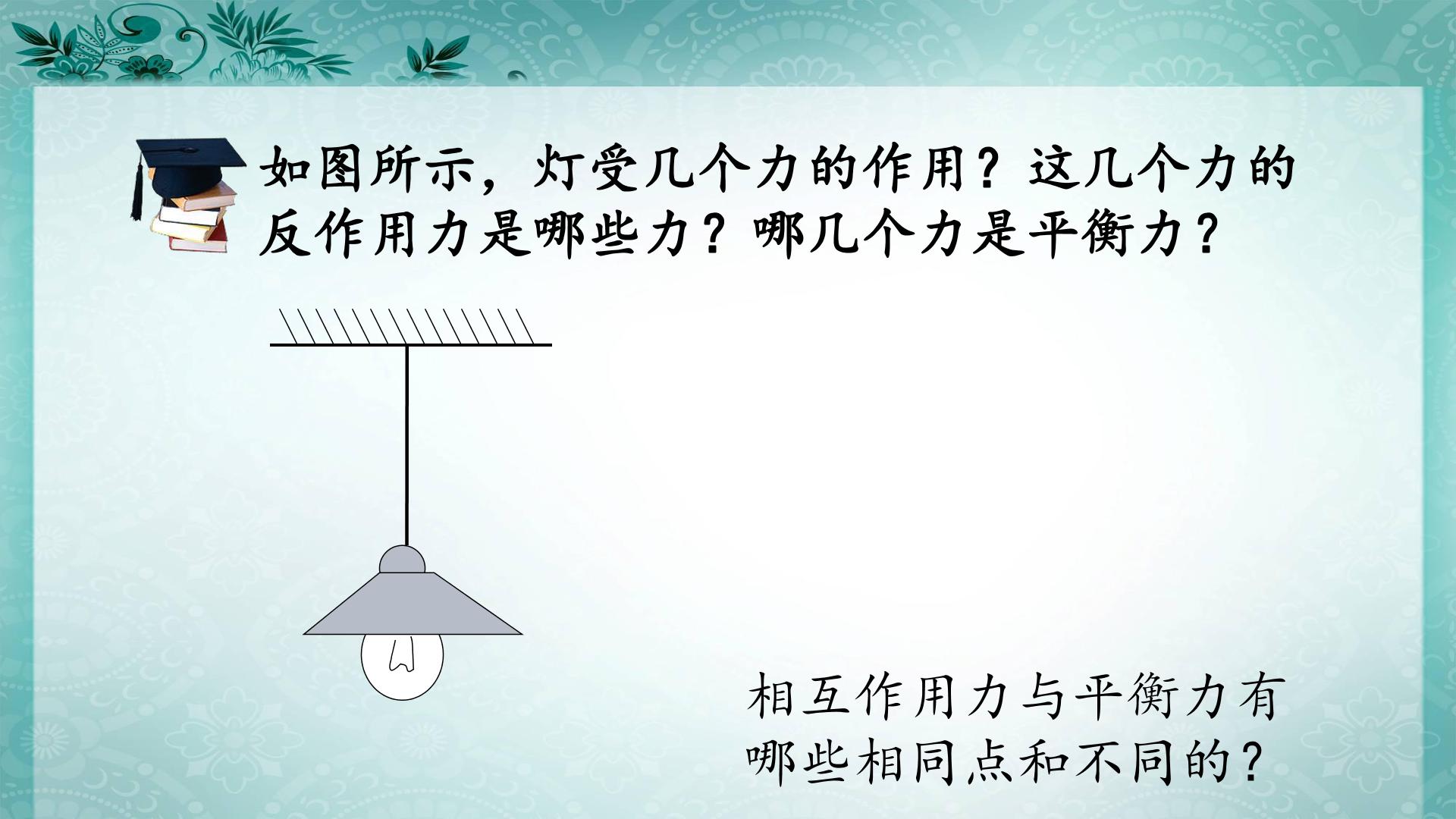 如图所示，灯受几个力的作用？这几个力的反作用力是哪些力？哪几个力是平衡力？

相互作用力与平衡力有哪些相同点和不同的？